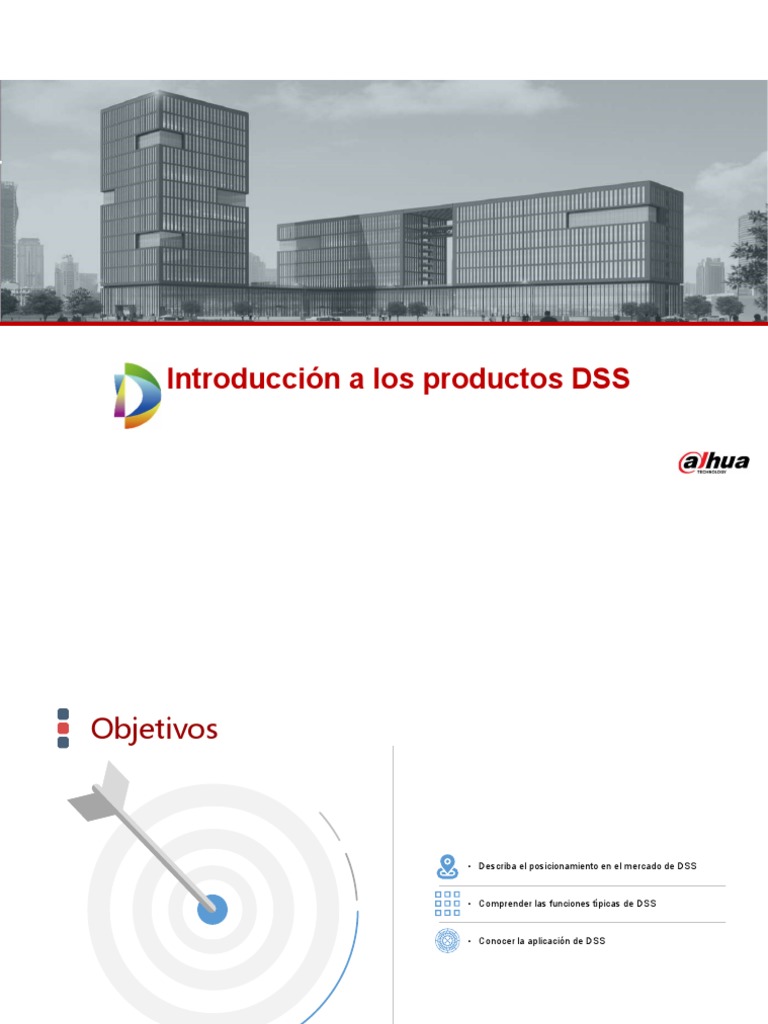 Introducción a los productos DSS

alhua
TECHNOLOGY

Objetivos

• Describa el posicionamiento en el mercado de DSS

• Comprender las funciones típicas de DSS

• Conocer la aplicación de DSS